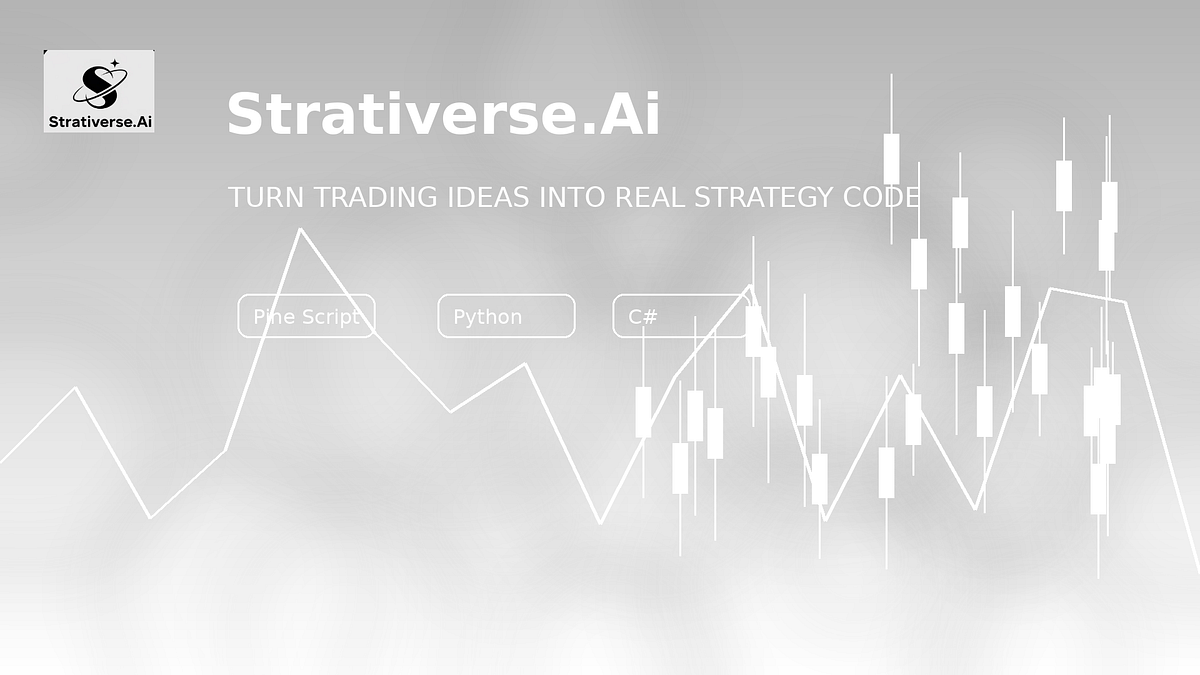 Strativerse.Ai

Strativerse.Ai

TURN TRADING IDEAS INTO REAL STRATEGY CODE

Pine Script

Python

C#